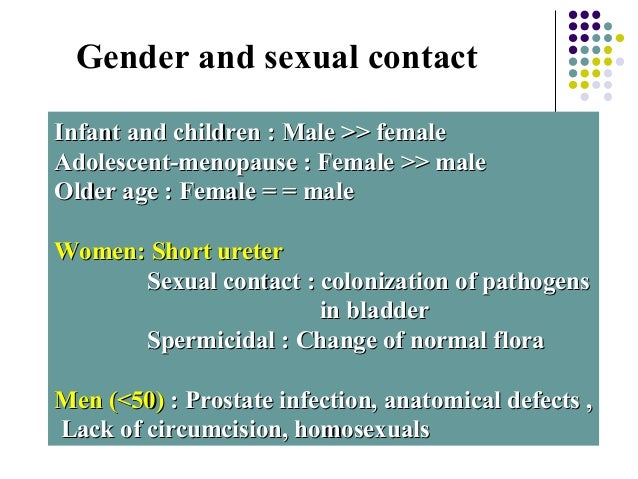 Gender and sexual contact

Infant and children : Male >> female
Adolescent-menopause : Female >> male
Older age : Female = = male

Women: Short ureter
Sexual contact : colonization of pathogens in bladder
Spermicidal : Change of normal flora

Men (<50) : Prostate infection, anatomical defects , Lack of circumcision, homosexuals